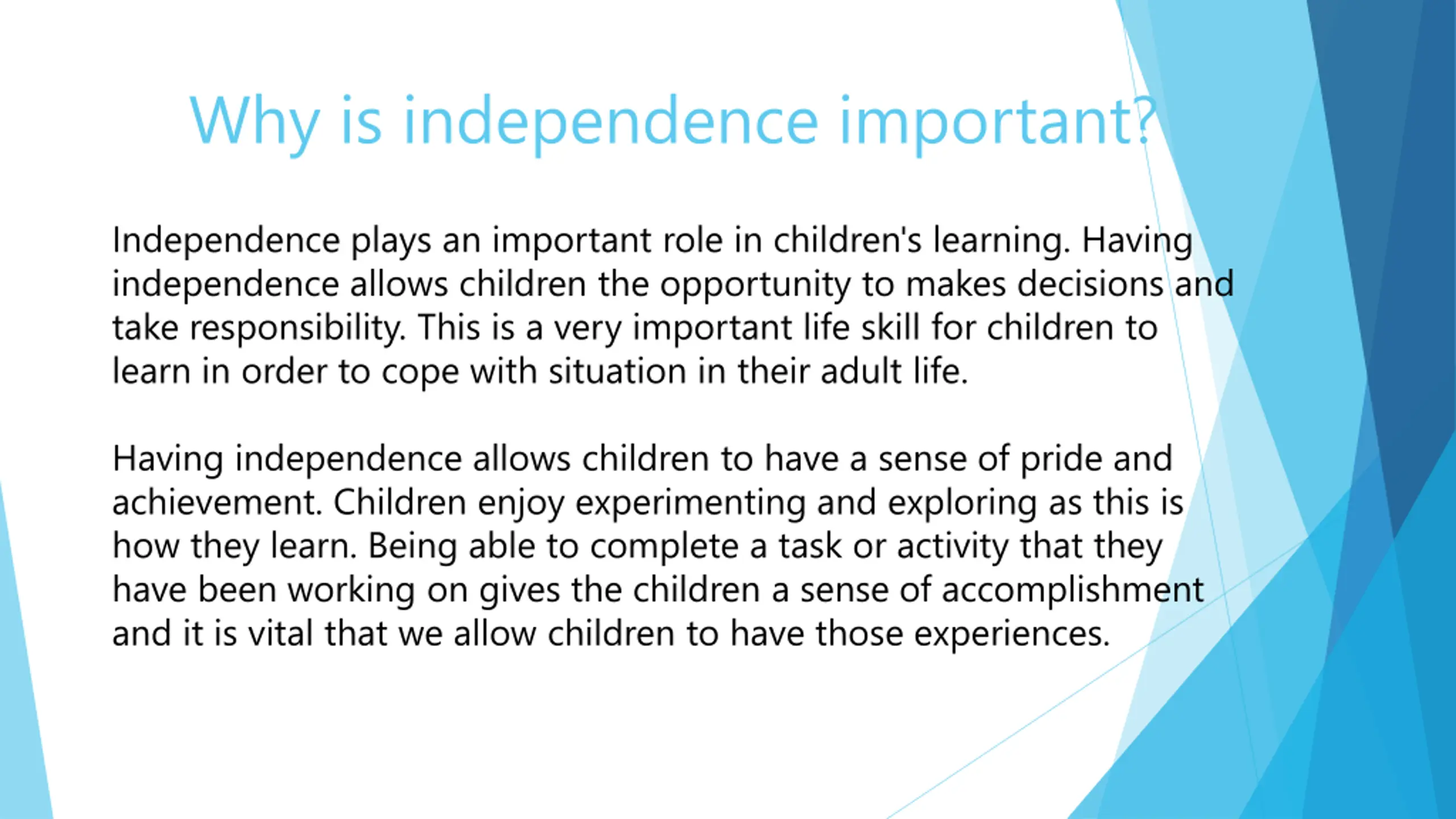 Why is independence important?

Independence plays an important role in children's learning. Having independence allows children the opportunity to makes decisions and take responsibility. This is a very important life skill for children to learn in order to cope with situation in their adult life.

Having independence allows children to have a sense of pride and achievement. Children enjoy experimenting and exploring as this is how they learn. Being able to complete a task or activity that they have been working on gives the children a sense of accomplishment and it is vital that we allow children to have those experiences.